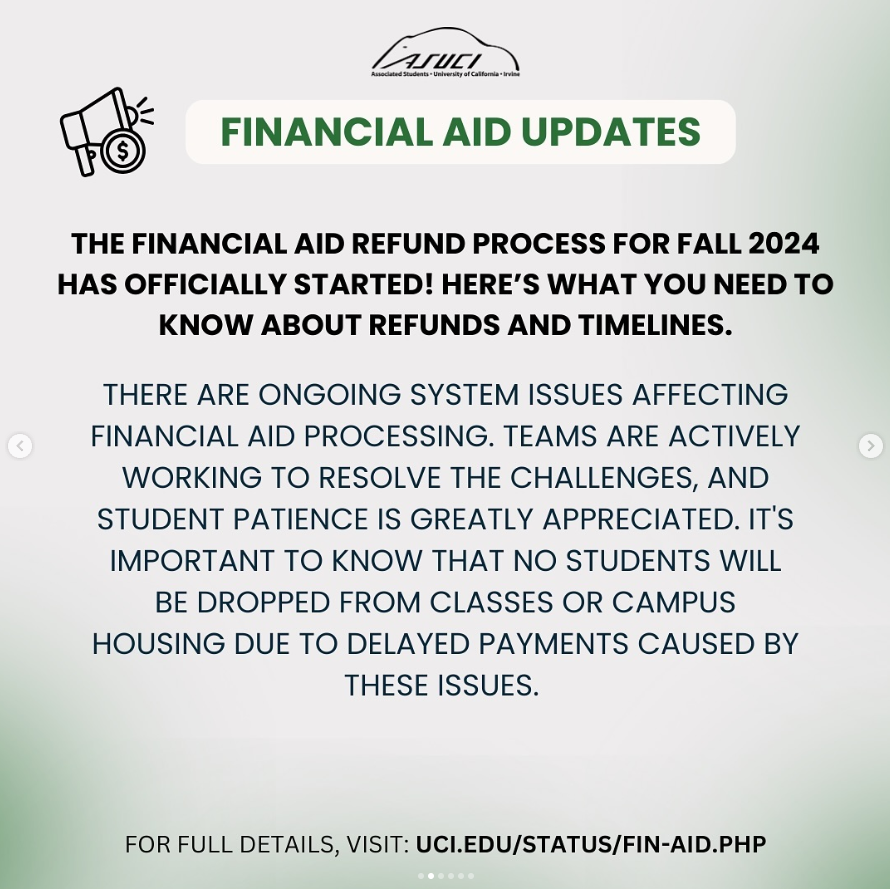 ASUCI
Associated Students • University of California • Irvine

FINANCIAL AID UPDATES

THE FINANCIAL AID REFUND PROCESS FOR FALL 2024 HAS OFFICIALLY STARTED! HERE'S WHAT YOU NEED TO KNOW ABOUT REFUNDS AND TIMELINES.

THERE ARE ONGOING SYSTEM ISSUES AFFECTING FINANCIAL AID PROCESSING. TEAMS ARE ACTIVELY WORKING TO RESOLVE THE CHALLENGES, AND STUDENT PATIENCE IS GREATLY APPRECIATED. IT'S IMPORTANT TO KNOW THAT NO STUDENTS WILL BE DROPPED FROM CLASSES OR CAMPUS HOUSING DUE TO DELAYED PAYMENTS CAUSED BY THESE ISSUES.

FOR FULL DETAILS, VISIT: UCI.EDU/STATUS/FIN-AID.PHP